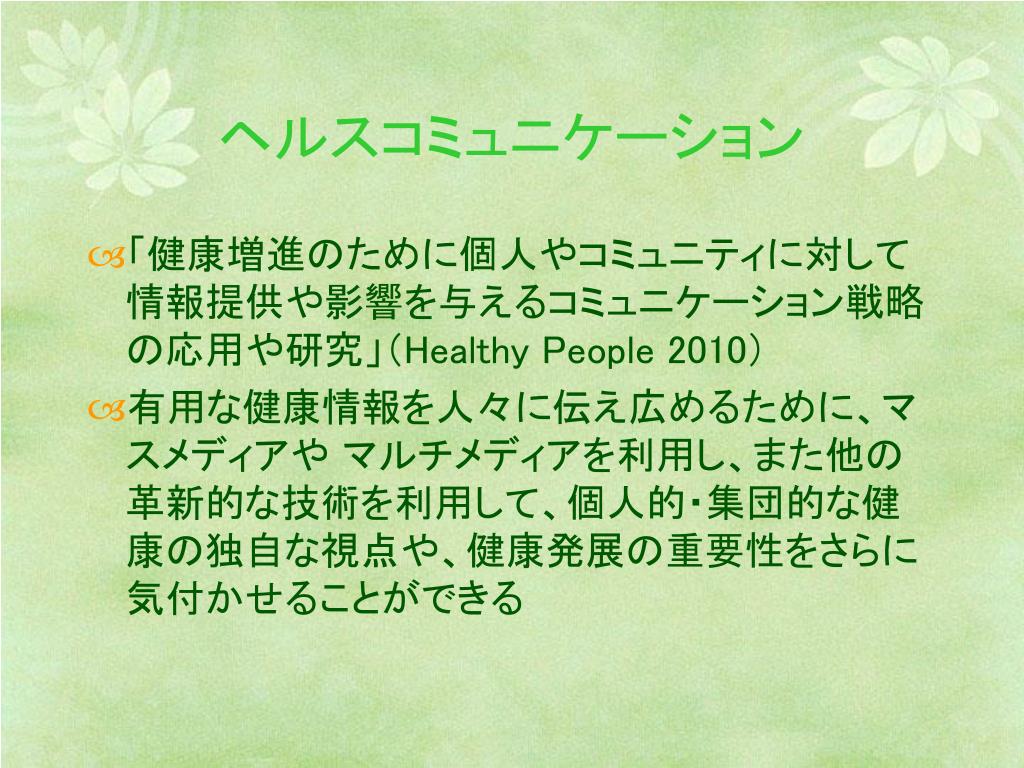 ヘルスコミュニケーション

「健康増進のために個人やコミュニティに対して情報提供や影響を与えるコミュニケーション戦略の応用や研究」（Healthy People 2010）

有用な健康情報を人々に伝え広めるために、マスメディアや マルチメディアを利用し、また他の革新的な技術を利用して、個人的・集団的な健康の独自な視点や、健康発展の重要性をさらに気付かせることができる